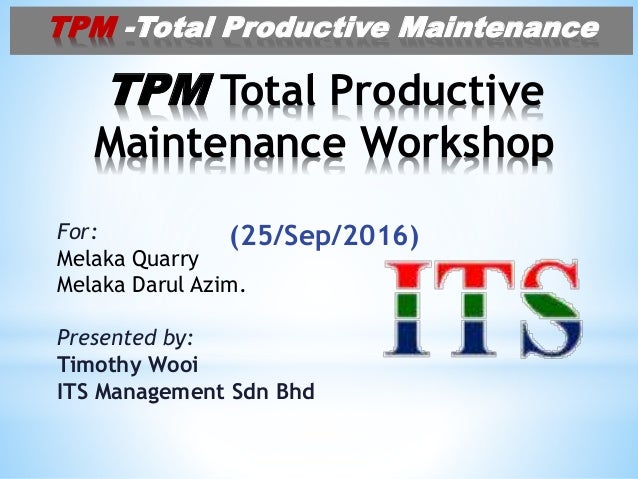 TPM -Total Productive Maintenance

TPM Total Productive Maintenance Workshop

For:
Melaka Quarry
Melaka Darul Azim.

(25/Sep/2016)

ITS

Presented by:
Timothy Wooi
ITS Management Sdn Bhd